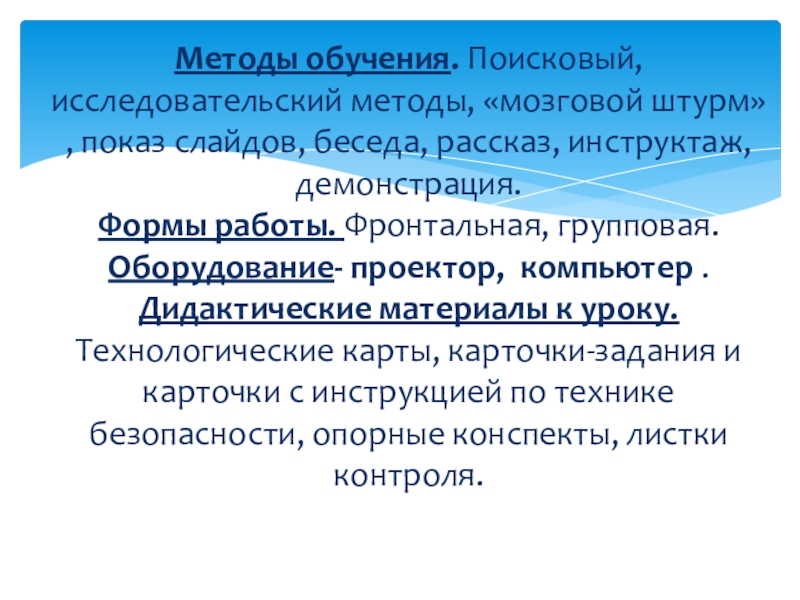 Методы обучения. Поисковый, исследовательский методы, «мозговой штурм» , показ слайдов, беседа, рассказ, инструктаж, демонстрация.
Формы работы. Фронтальная, групповая.
Оборудование- проектор, компьютер .
Дидактические материалы к уроку.
Технологические карты, карточки-задания и карточки с инструкцией по технике безопасности, опорные конспекты, листки контроля.